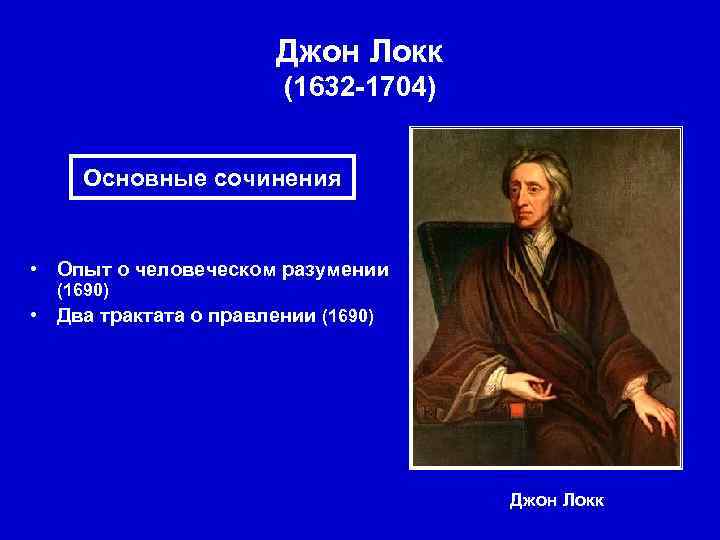 Джон Локк
(1632-1704)

Основные сочинения

• Опыт о человеческом разумении (1690)
• Два трактата о правлении (1690)

Джон Локк